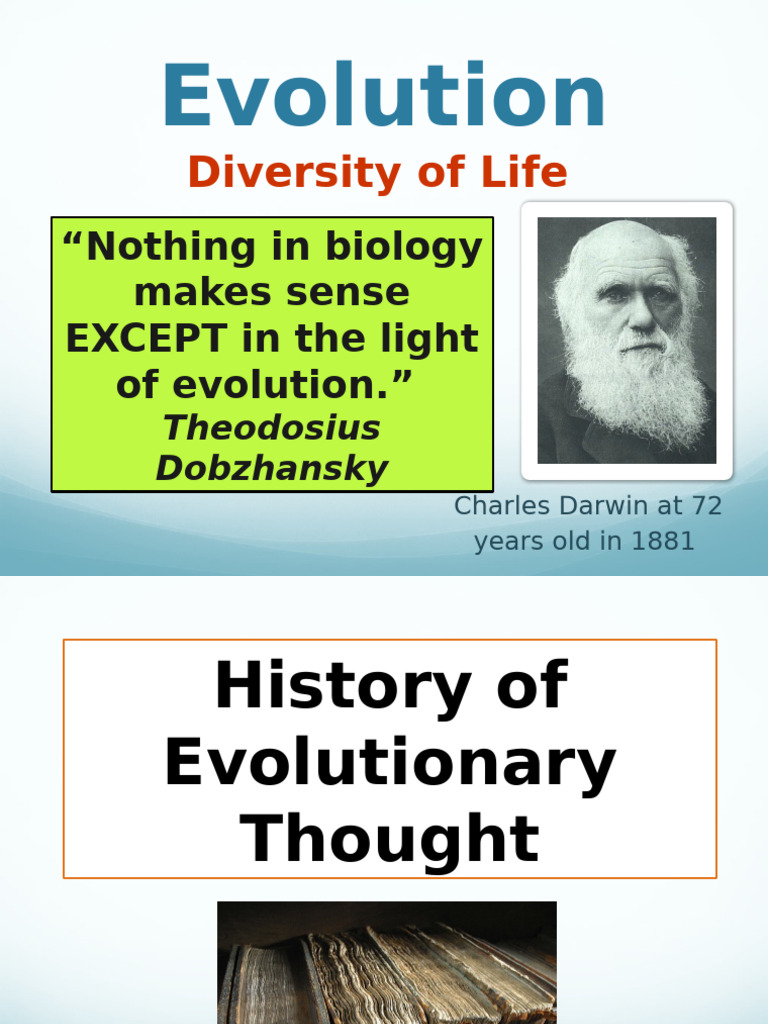 Evolution

Diversity of Life

“Nothing in biology makes sense EXCEPT in the light of evolution.”
Theodosius Dobzhansky

Charles Darwin at 72 years old in 1881

History of Evolutionary Thought